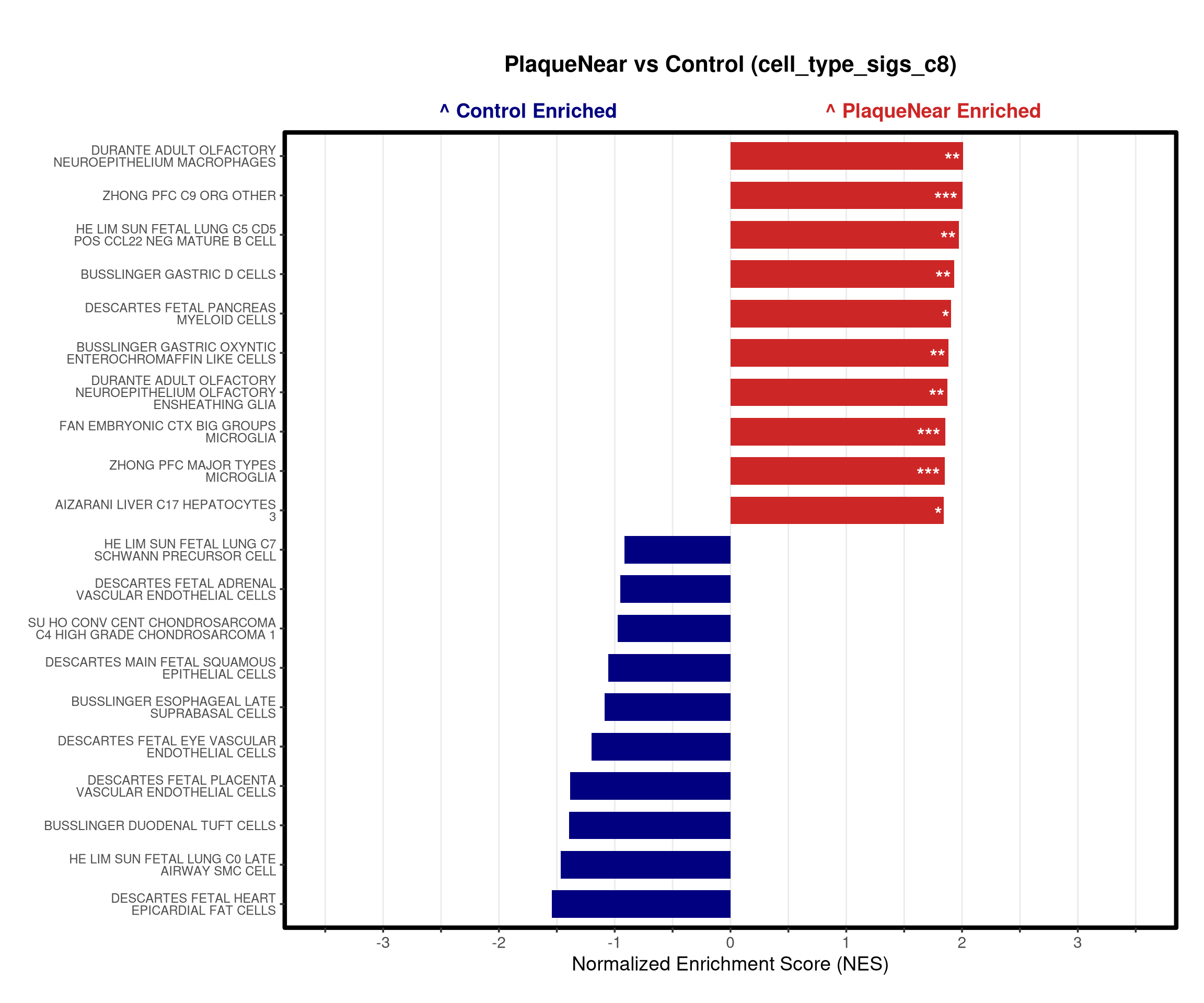 PlaqueNear vs Control (cell_type_sigs_c8)

^ Control Enriched

^ PlaqueNear Enriched

DURANTE ADULT OLFACTORY NEUROEPITHELIUM MACROPHAGES
**
ZHONG PFC C9 ORG OTHER
***
HE LIM SUN FETAL LUNG C5 CD5 POS CCL22 NEG MATURE B CELL
**
BUSSLINGER GASTRIC D CELLS
**
DESCARTES FETAL PANCREAS MYELOID CELLS
*
BUSSLINGER GASTRIC OXYNTIC ENTEROCHROMAFFIN LIKE CELLS
**
DURANTE ADULT OLFACTORY NEUROEPITHELIUM OLFACTORY ENSHEATHING GLIA
**
FAN EMBRYONIC CTX BIG GROUPS MICROGLIA
***
ZHONG PFC MAJOR TYPES MICROGLIA
***
AIZARANI LIVER C17 HEPATOCYTES 3
*
HE LIM SUN FETAL LUNG C7 SCHWANN PRECURSOR CELL
DESCARTES FETAL ADRENAL VASCULAR ENDOTHELIAL CELLS
SU HO CONV CENT CHONDROSARCOMA C4 HIGH GRADE CHONDROSARCOMA 1
DESCARTES MAIN FETAL SQUAMOUS EPITHELIAL CELLS
BUSSLINGER ESOPHAGEAL LATE SUPRABASAL CELLS
DESCARTES FETAL EYE VASCULAR ENDOTHELIAL CELLS
DESCARTES FETAL PLACENTA VASCULAR ENDOTHELIAL CELLS
BUSSLINGER DUODENAL TUFT CELLS
HE LIM SUN FETAL LUNG C0 LATE AIRWAY SMC CELL
DESCARTES FETAL HEART EPICARDIAL FAT CELLS

-3 -2 -1 0 1 2 3

Normalized Enrichment Score (NES)